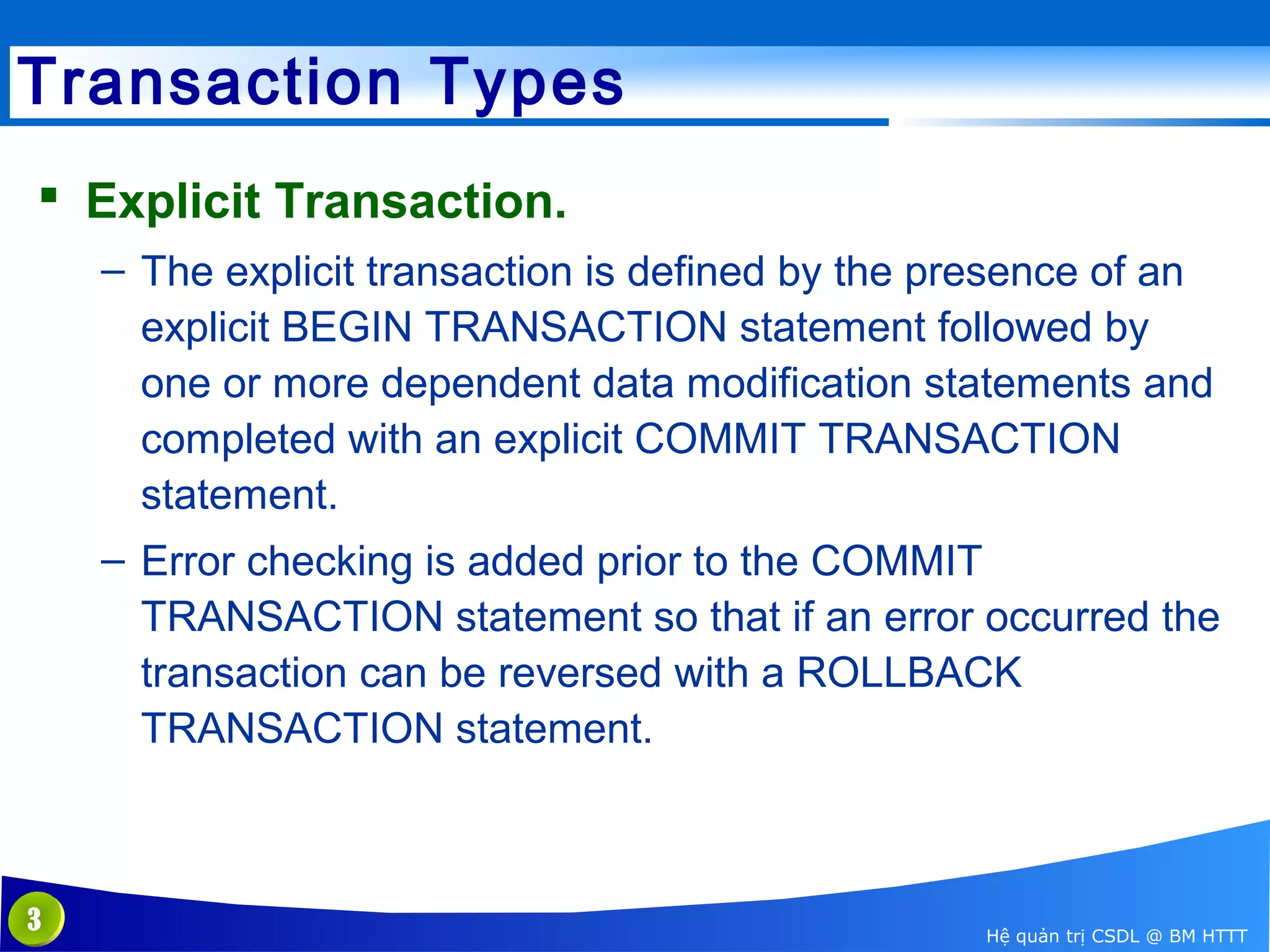 Transaction Types

▪ Explicit Transaction.

– The explicit transaction is defined by the presence of an explicit BEGIN TRANSACTION statement followed by one or more dependent data modification statements and completed with an explicit COMMIT TRANSACTION statement.

– Error checking is added prior to the COMMIT TRANSACTION statement so that if an error occurred the transaction can be reversed with a ROLLBACK TRANSACTION statement.

3

Hệ quản trị CSDL @ BM HTTT